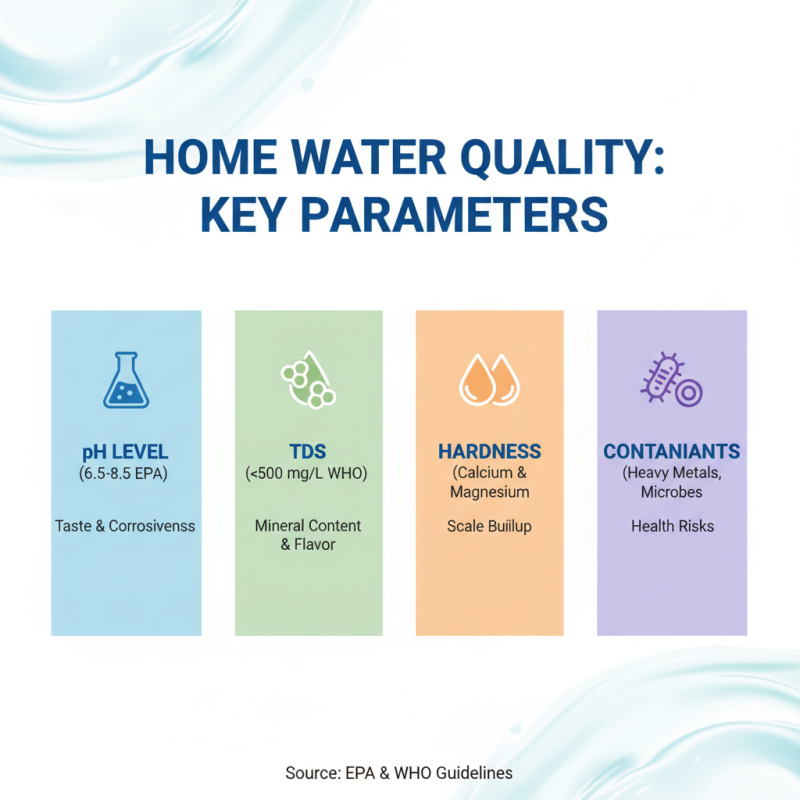 HOME WATER QUALITY: KEY PARAMETERS

pH LEVEL
(6.5-8.5 EPA)

Taste & Corrosivenss

TDS
(<500 mg/L WHO)

Mineral Content & Flavor

HARDNESS
(Calcium & Magnesium

Scale Buiilup

CONTANIANTS
(Heavy Metals, Microbes

Health Risks

Source: EPA & WHO Guidelines